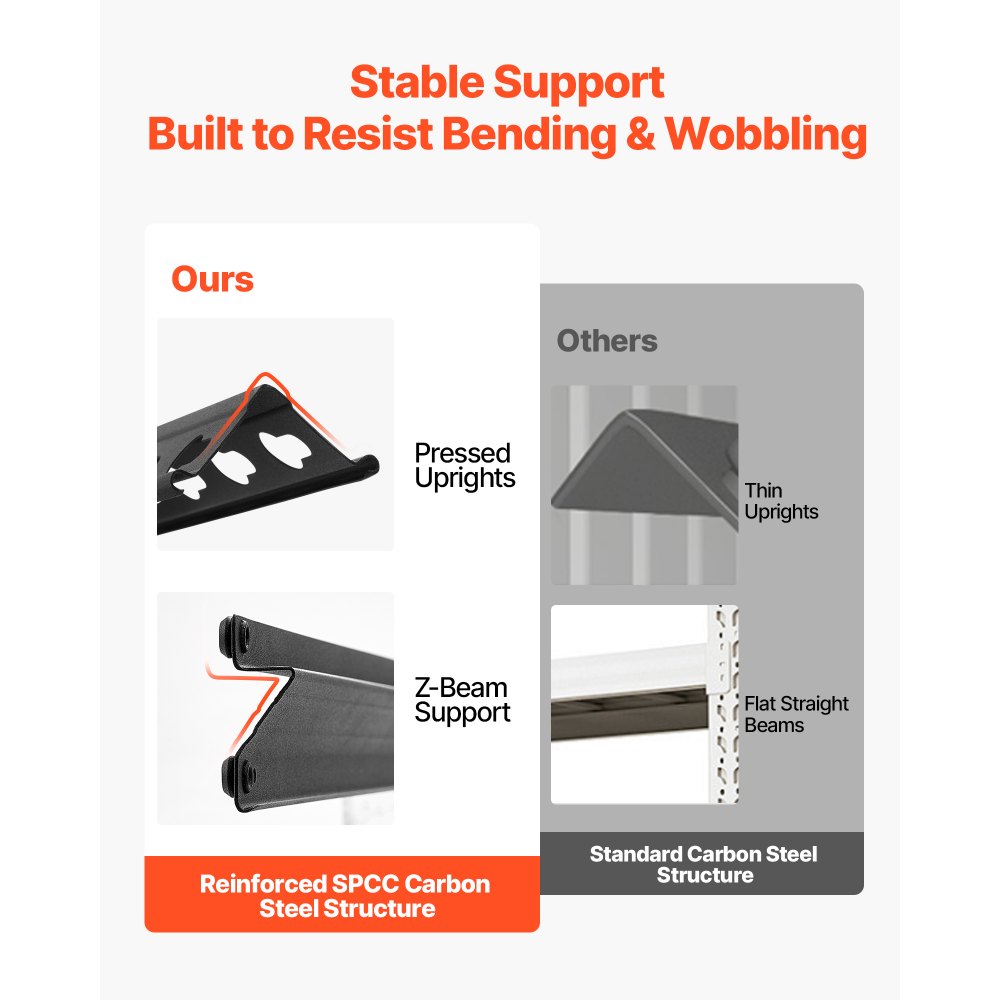 Stable Support
Built to Resist Bending & Wobbling

Ours

Pressed Uprights

Z-Beam Support

Reinforced SPCC Carbon Steel Structure

Others

Thin Uprights

Flat Straight Beams

Standard Carbon Steel Structure